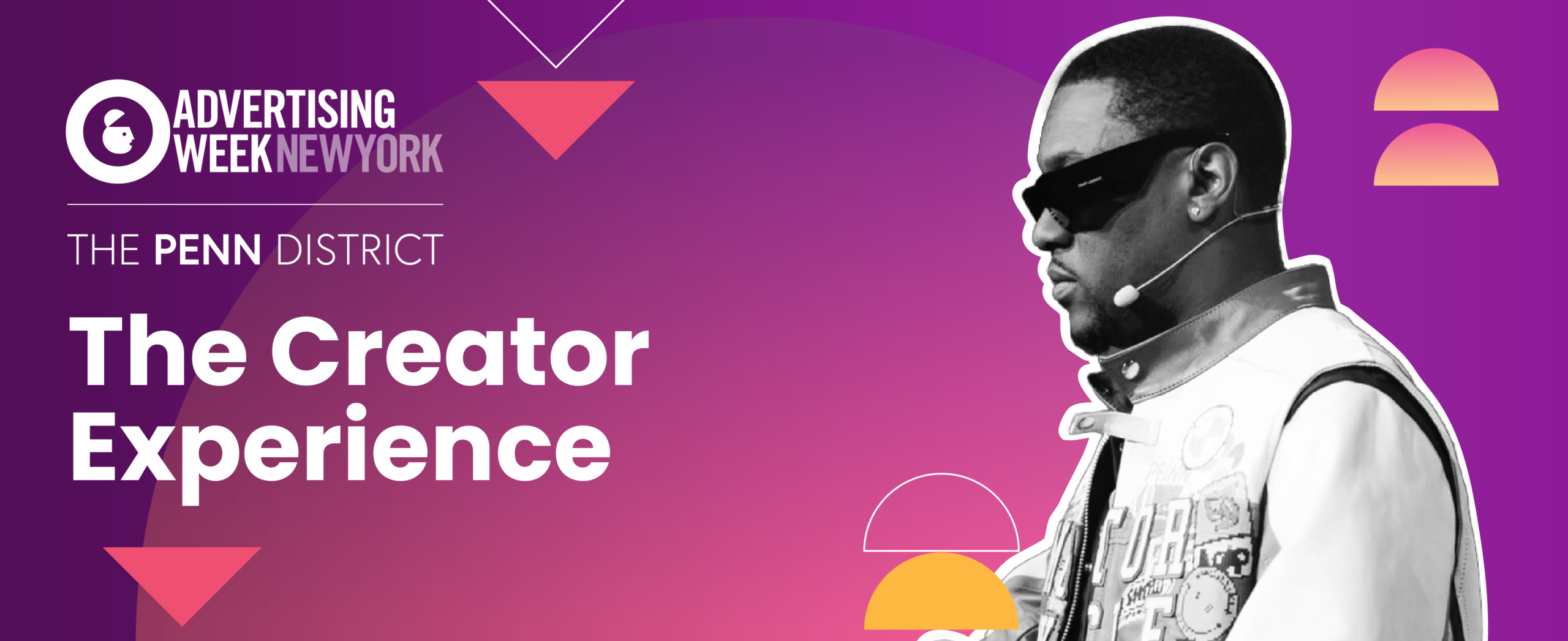 ADVERTISING WEEK NEW YORK

THE PENN DISTRICT

The Creator Experience